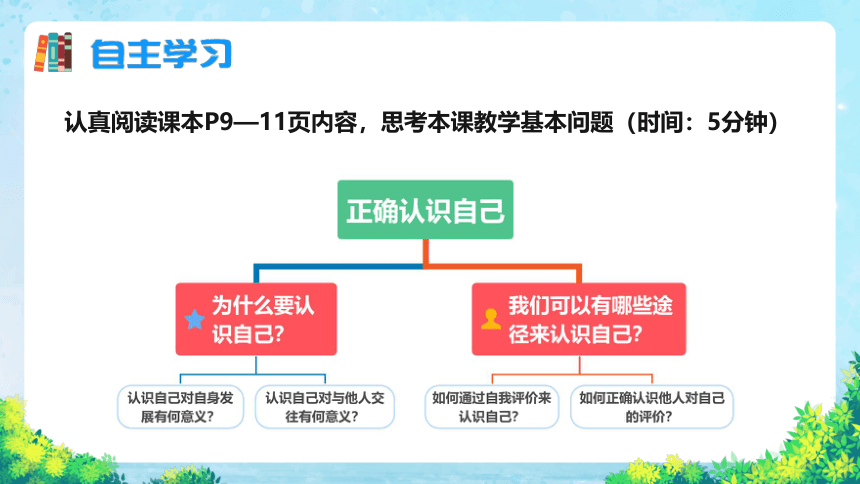 自主学习

认真阅读课本P9—11页内容，思考本课教学基本问题（时间：5分钟）

正确认识自己

为什么要认识自己?

我们可以有哪些途径来认识自己?

认识自己对自身发展有何意义?

认识自己对与他人交往有何意义?

如何通过自我评价来认识自己?

如何正确认识他人对自己的评价?